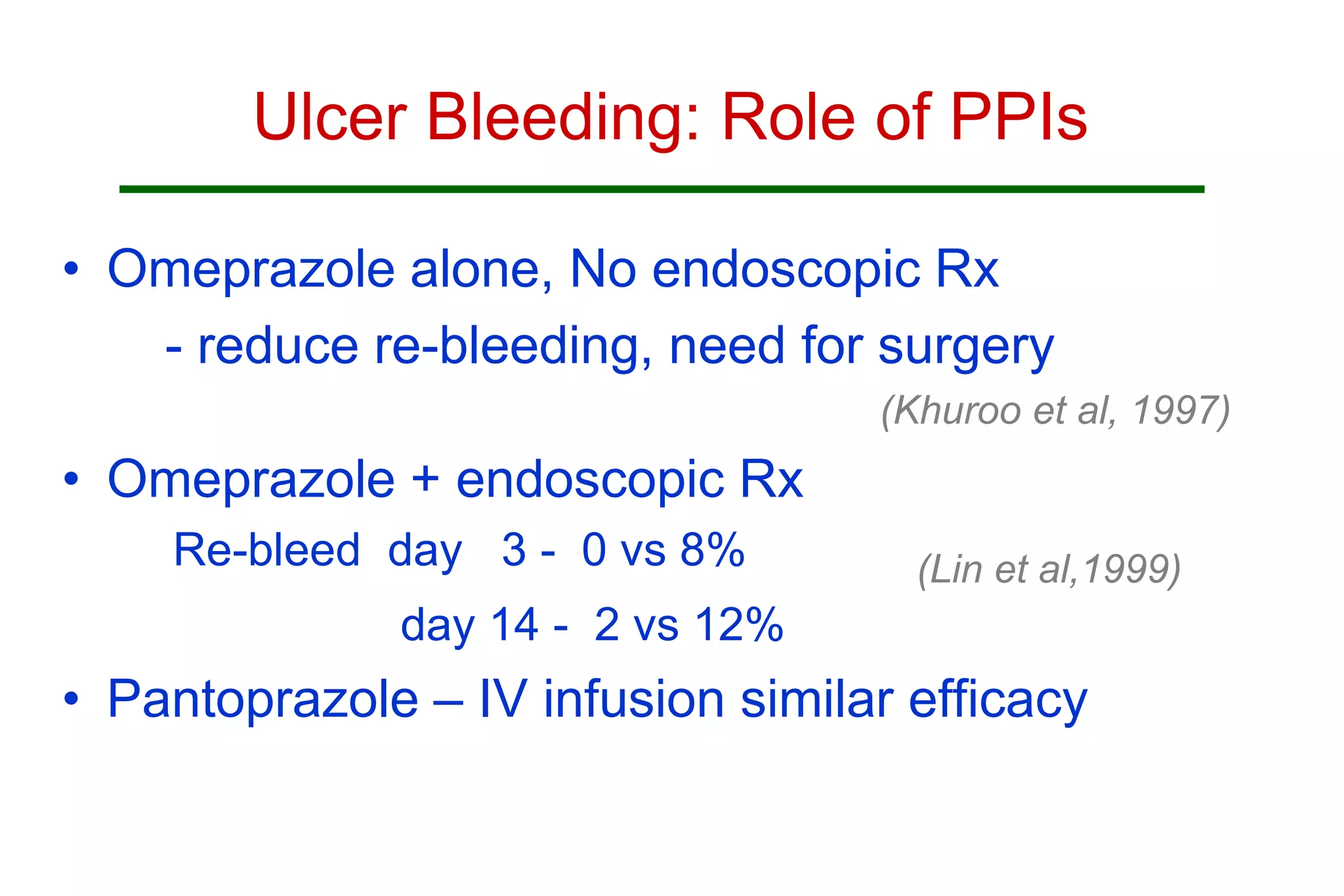 Ulcer Bleeding: Role of PPIs

• Omeprazole alone, No endoscopic Rx

- reduce re-bleeding, need for surgery

(Khuroo et al, 1997)

• Omeprazole + endoscopic Rx

Re-bleed day 3 - 0 vs 8%

(Lin et al,1999)

day 14 - 2 vs 12%

• Pantoprazole – IV infusion similar efficacy